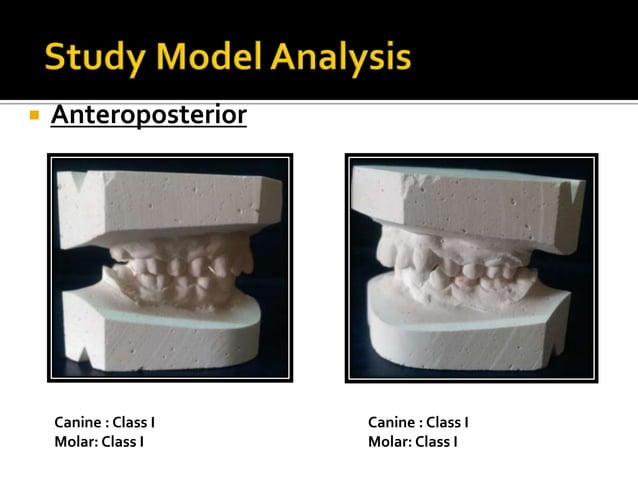 Study Model Analysis

Anteroposterior

Canine : Class I
Molar: Class I

Canine : Class I
Molar: Class I